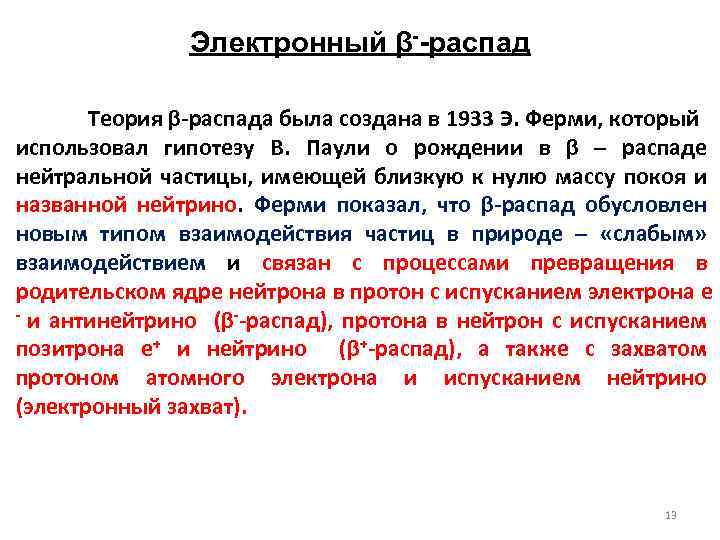 Электронный $\beta^-$-распад

Теория β-распада была создана в 1933 Э. Ферми, который использовал гипотезу В. Паули о рождении в β – распаде нейтральной частицы, имеющей близкую к нулю массу покоя и названной нейтрино. Ферми показал, что β-распад обусловлен новым типом взаимодействия частиц в природе – «слабым» взаимодействием и связан с процессами превращения в родительском ядре нейтрона в протон с испусканием электрона $e^-$ и антинейтрино ($\beta^-$-распад), протона в нейтрон с испусканием позитрона $e^+$ и нейтрино ($\beta^+$-распад), а также с захватом протоном атомного электрона и испусканием нейтрино (электронный захват).

13